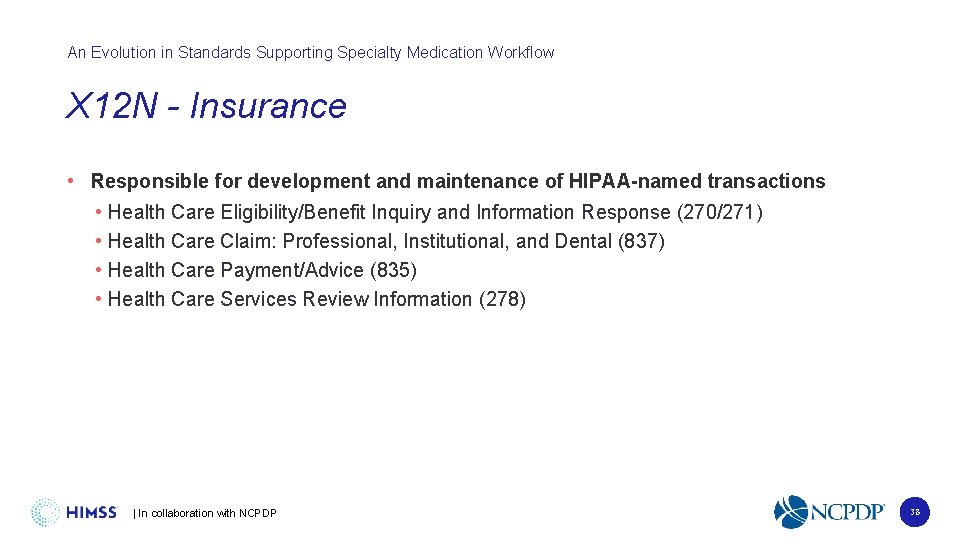 An Evolution in Standards Supporting Specialty Medication Workflow

X12N - Insurance

• Responsible for development and maintenance of HIPAA-named transactions
• Health Care Eligibility/Benefit Inquiry and Information Response (270/271)
• Health Care Claim: Professional, Institutional, and Dental (837)
• Health Care Payment/Advice (835)
• Health Care Services Review Information (278)

HIMSS | In collaboration with NCPDP

NCPDP

38